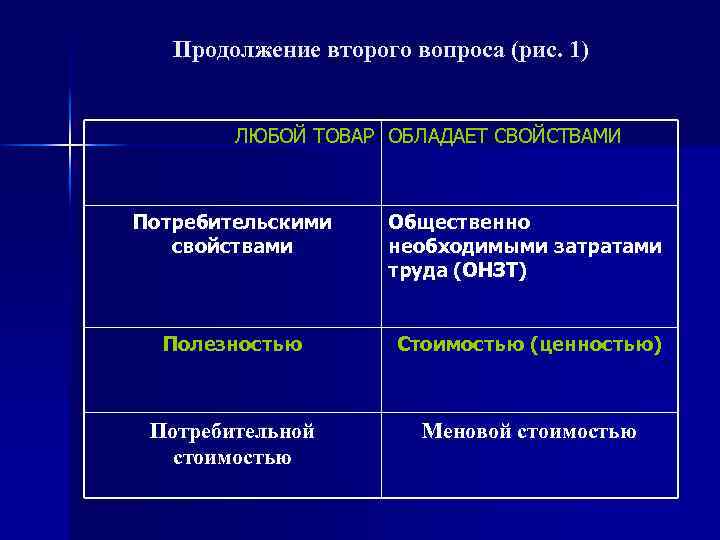 Продолжение второго вопроса (рис. 1)

| ЛЮБОЙ ТОВАР | ОБЛАДАЕТ СВОЙСТВАМИ |
|---|---|
| Потребительскими свойствами | Общественно необходимыми затратами труда (ОНЗТ) |
| Полезностью | Стоимостью (ценностью) |
| Потребительной стоимостью | Меновой стоимостью |